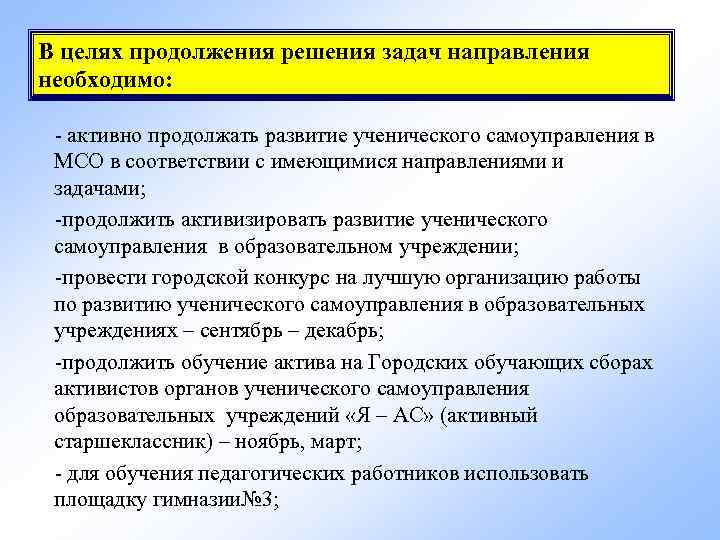 В целях продолжения решения задач направления необходимо:

- активно продолжать развитие ученического самоуправления в МСО в соответствии с имеющимися направлениями и задачами;

-продолжить активизировать развитие ученического самоуправления в образовательном учреждении;

-провести городской конкурс на лучшую организацию работы по развитию ученического самоуправления в образовательных учреждениях – сентябрь – декабрь;

-продолжить обучение актива на Городских обучающих сборах активистов органов ученического самоуправления образовательных учреждений «Я – АС» (активный старшеклассник) – ноябрь, март;

- для обучения педагогических работников использовать площадку гимназии№3;